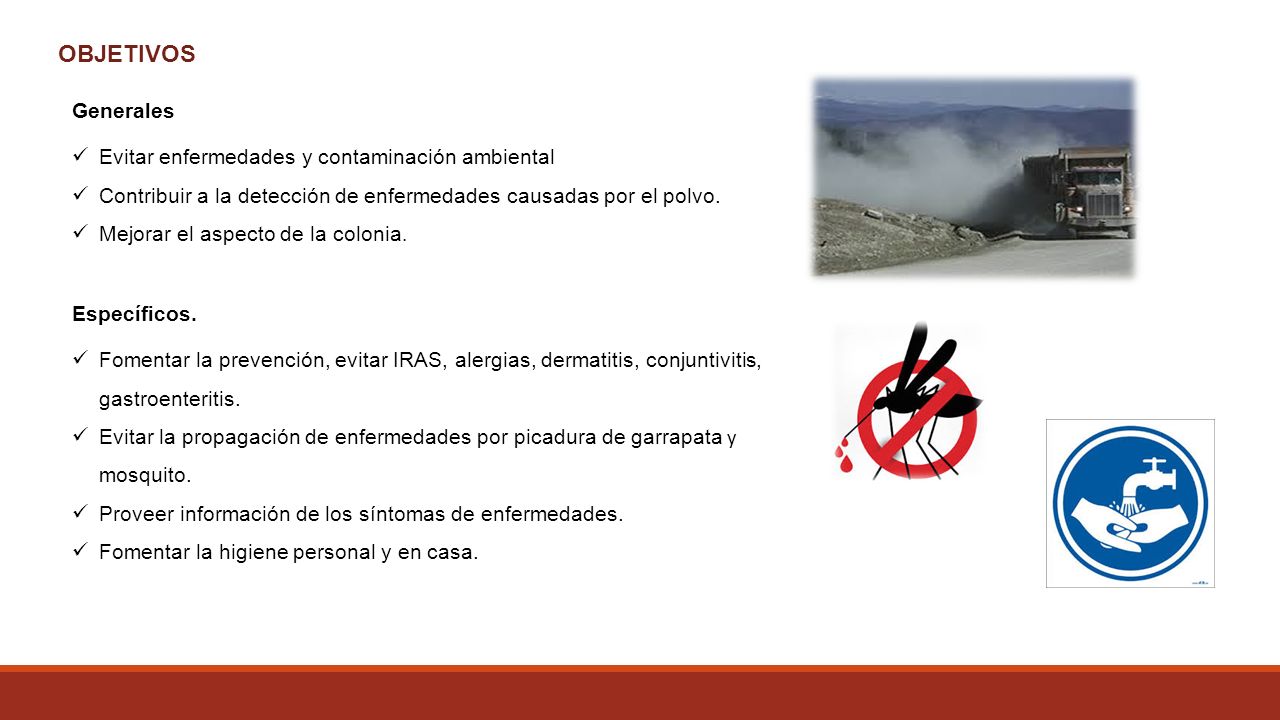 OBJETIVOS

Generales

✓ Evitar enfermedades y contaminación ambiental
✓ Contribuir a la detección de enfermedades causadas por el polvo.
✓ Mejorar el aspecto de la colonia.

Específicos.

✓ Fomentar la prevención, evitar IRAS, alergias, dermatitis, conjuntivitis, gastroenteritis.
✓ Evitar la propagación de enfermedades por picadura de garrapata y mosquito.
✓ Proveer información de los síntomas de enfermedades.
✓ Fomentar la higiene personal y en casa.